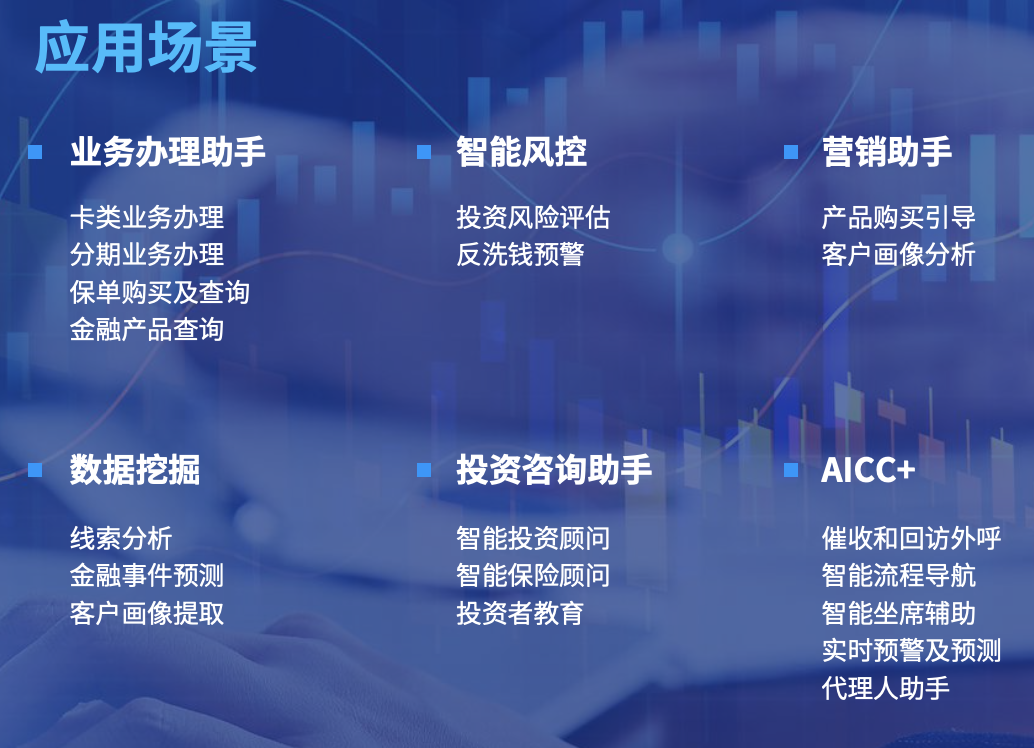 应用场景

业务办理助手

卡类业务办理
分期业务办理
保单购买及查询
金融产品查询

智能风控

投资风险评估
反洗钱预警

营销助手

产品购买引导
客户画像分析

数据挖掘

线索分析
金融事件预测
客户画像提取

投资咨询助手

智能投资顾问
智能保险顾问
投资者教育

AICC+

催收和回访外呼
智能流程导航
智能坐席辅助
实时预警及预测
代理人助手